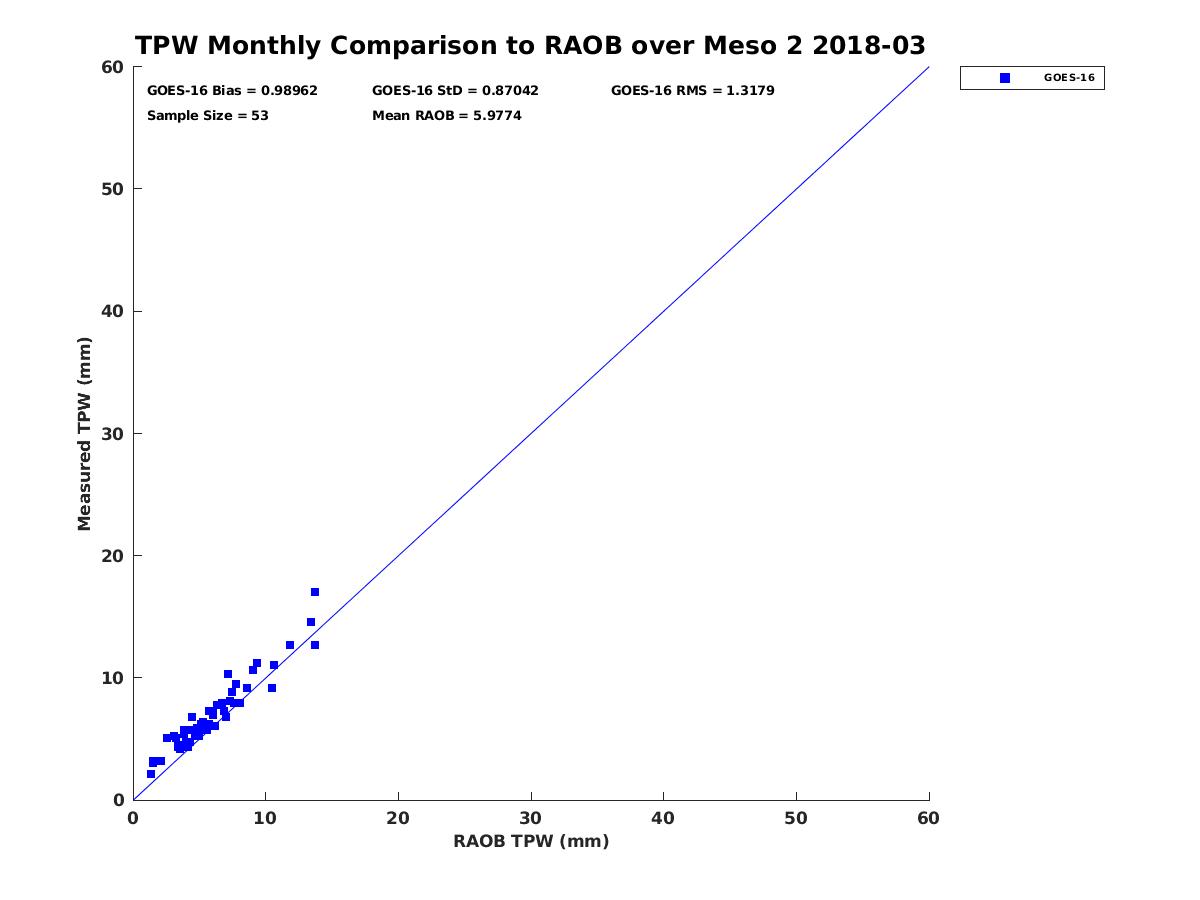 TPW Monthly Comparison to RAOB over Meso 2 2018-03

GOES-16 Bias = 0.98962
GOES-16 StD = 0.87042
GOES-16 RMS = 1.3179
Sample Size = 53
Mean RAOB = 5.9774

GOES-16

Measured TPW (mm)

60
50
40
30
20
10
0

0
10
20
30
40
50
60

RAOB TPW (mm)